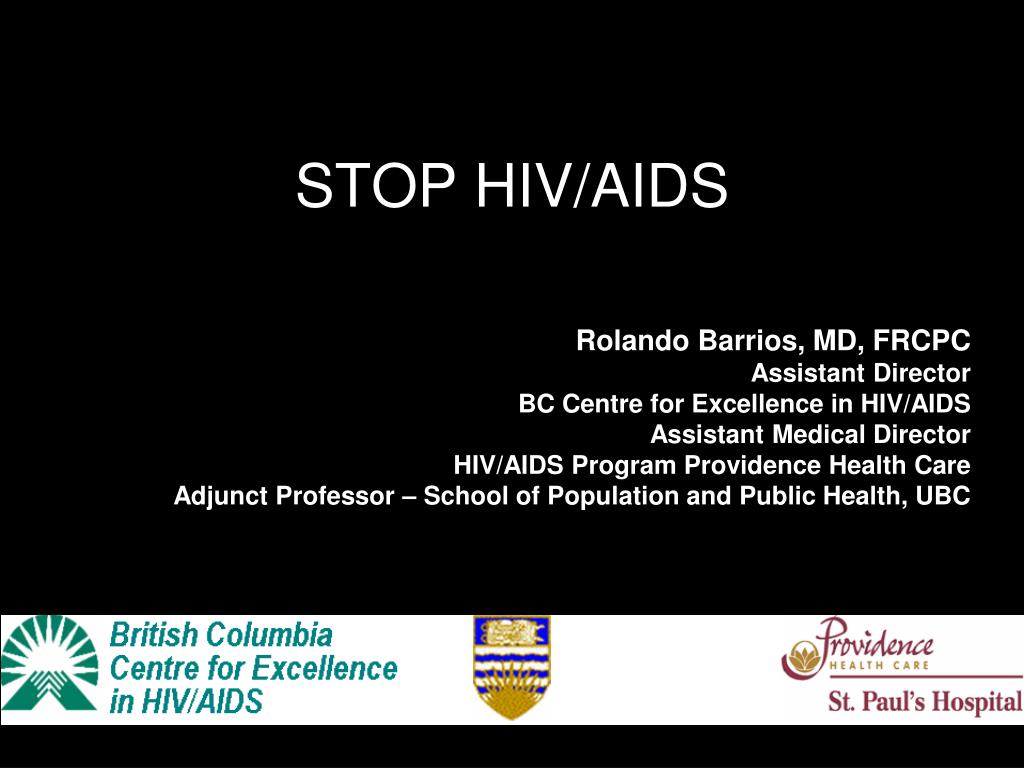 STOP HIV/AIDS

Rolando Barrios, MD, FRCPC
Assistant Director
BC Centre for Excellence in HIV/AIDS
Assistant Medical Director
HIV/AIDS Program Providence Health Care
Adjunct Professor – School of Population and Public Health, UBC

British Columbia Centre for Excellence in HIV/AIDS

Providence HEALTH CARE
St. Paul's Hospital